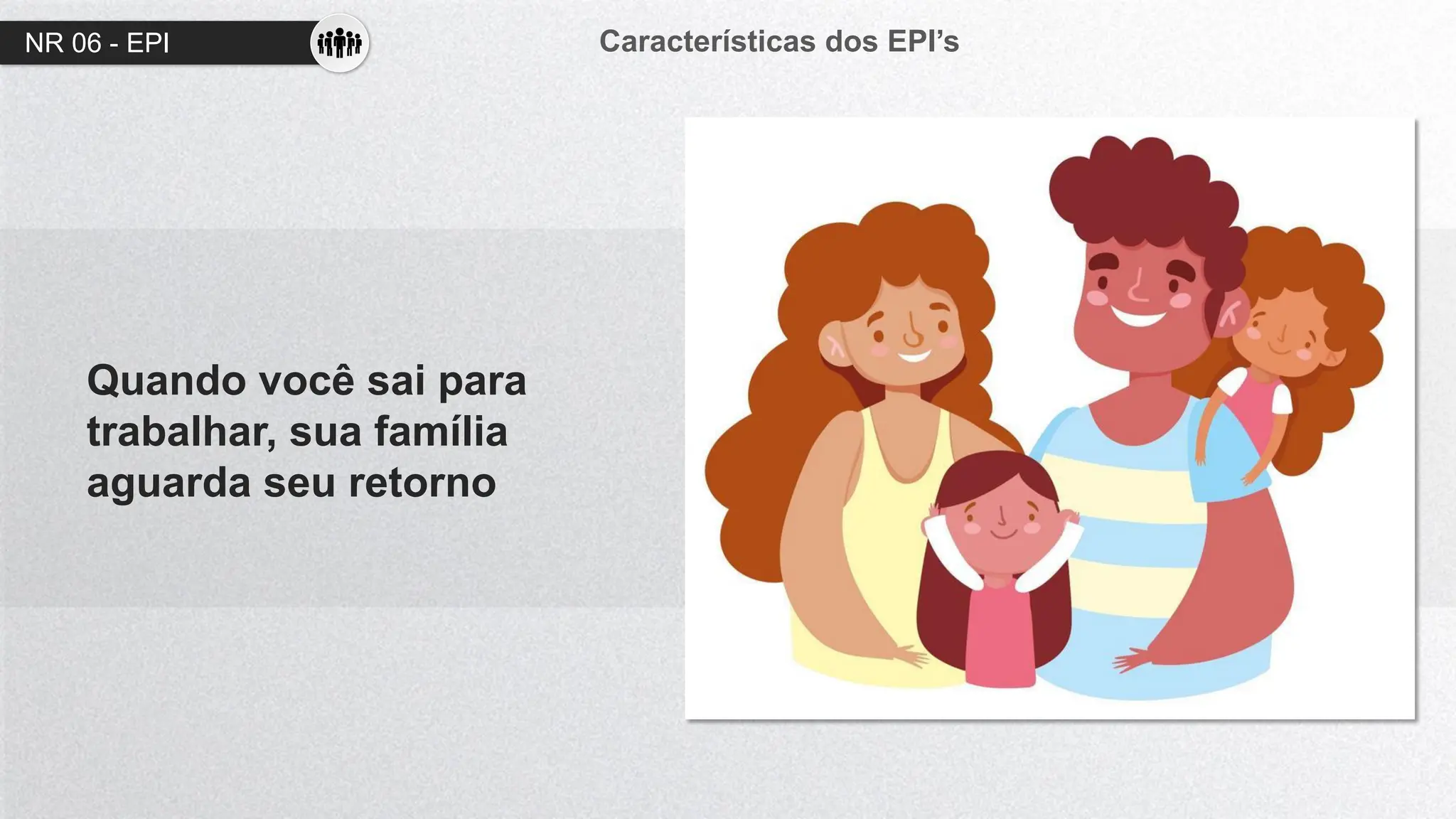 NR 06 - EPI

Características dos EPI's

Quando você sai para trabalhar, sua família aguarda seu retorno